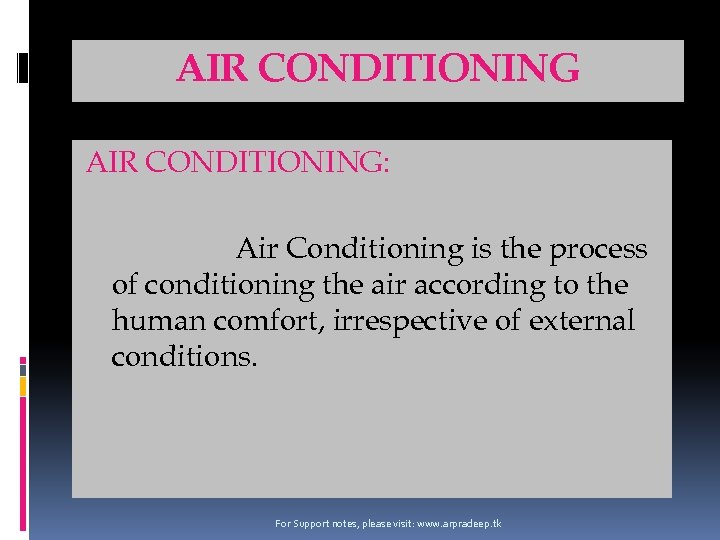 AIR CONDITIONING

AIR CONDITIONING:

Air Conditioning is the process of conditioning the air according to the human comfort, irrespective of external conditions.

For Support notes, please visit: www.arpradeep.tk